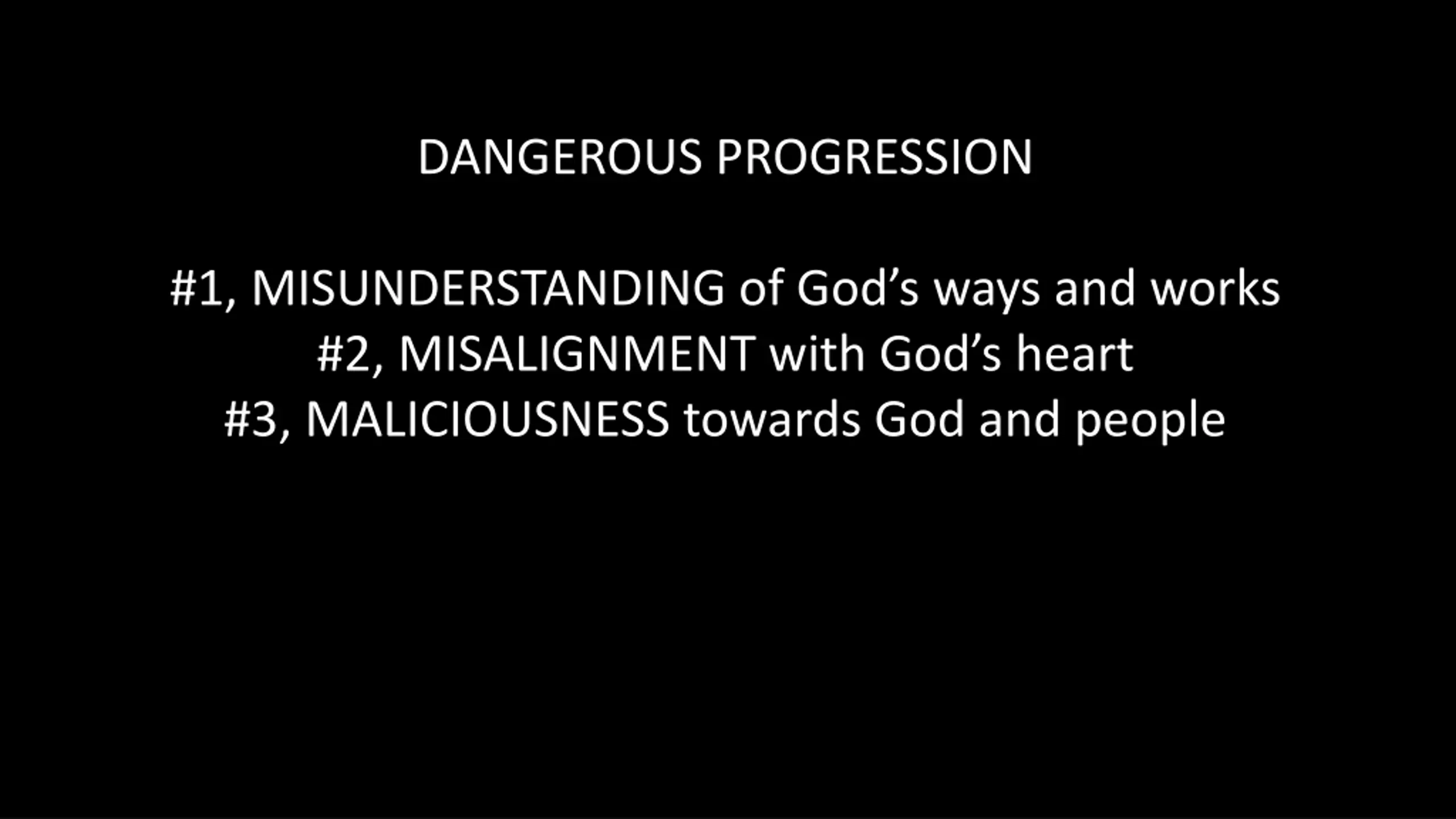 DANGEROUS PROGRESSION

#1, MISUNDERSTANDING of God’s ways and works
#2, MISALIGNMENT with God’s heart
#3, MALICIOUSNESS towards God and people